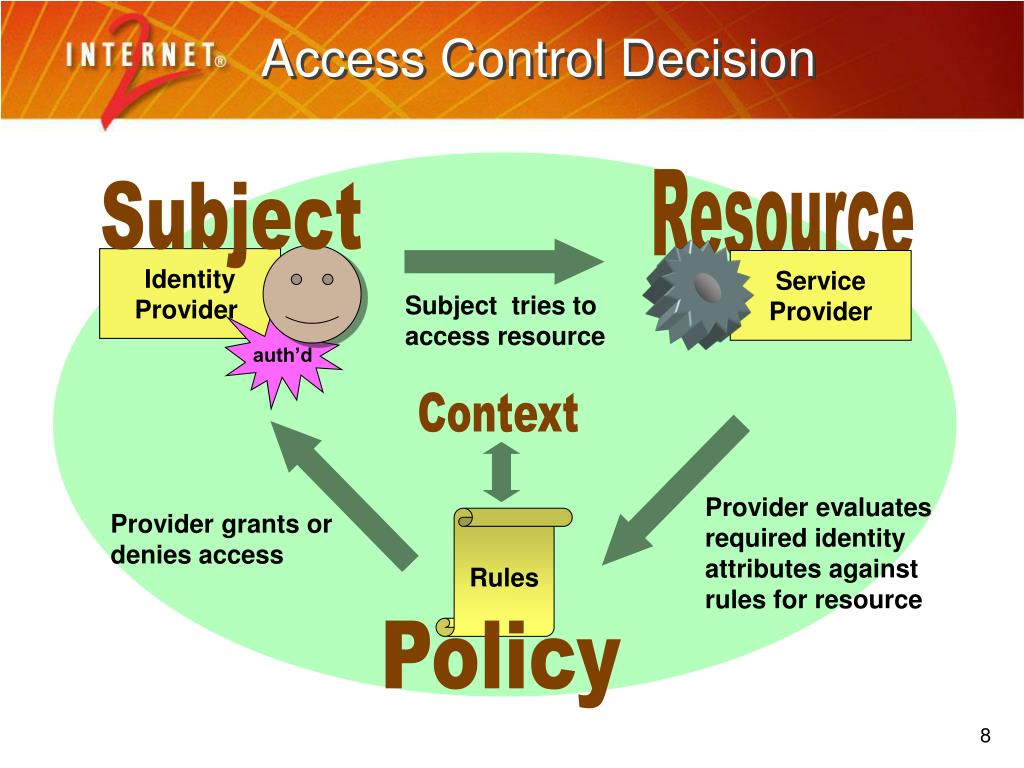 INTERNET® 2

Access Control Decision

Subject

Resource

Identity Provider

auth'd

Subject tries to access resource

Service Provider

Context

Provider grants or denies access

Rules

Provider evaluates required identity attributes against rules for resource

Policy

8